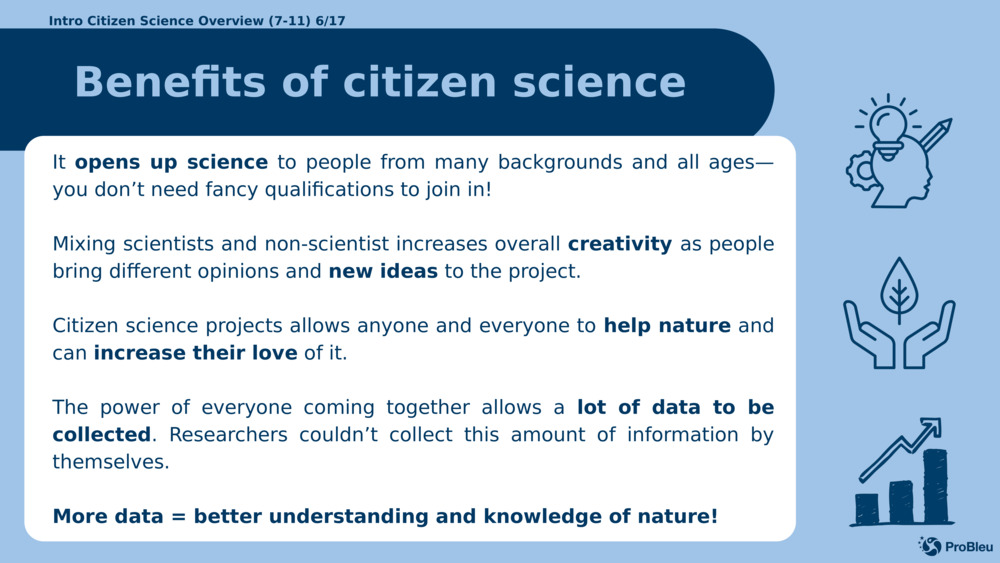 Intro Citizen Science Overview (7-11) 6/17

Benefits of citizen science

It opens up science to people from many backgrounds and all ages—you don't need fancy qualifications to join in!

Mixing scientists and non-scientist increases overall creativity as people bring different opinions and new ideas to the project.

Citizen science projects allows anyone and everyone to help nature and can increase their love of it.

The power of everyone coming together allows a lot of data to be collected. Researchers couldn't collect this amount of information by themselves.

More data = better understanding and knowledge of nature!

ProBleu